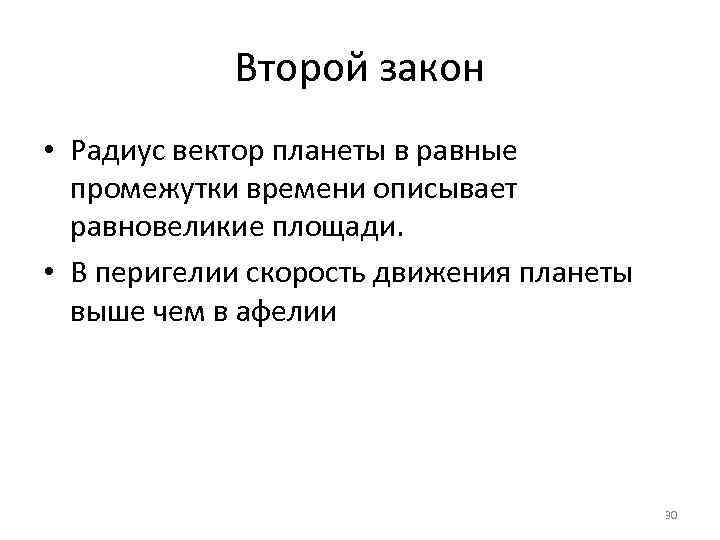 Второй закон

• Радиус вектор планеты в равные промежутки времени описывает равновеликие площади.
• В перигелии скорость движения планеты выше чем в афелии

30